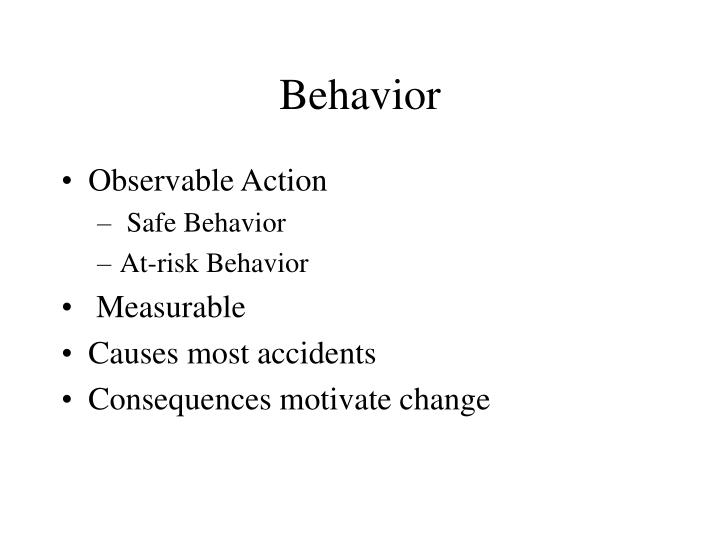 Behavior

• Observable Action
– Safe Behavior
– At-risk Behavior
• Measurable
• Causes most accidents
• Consequences motivate change